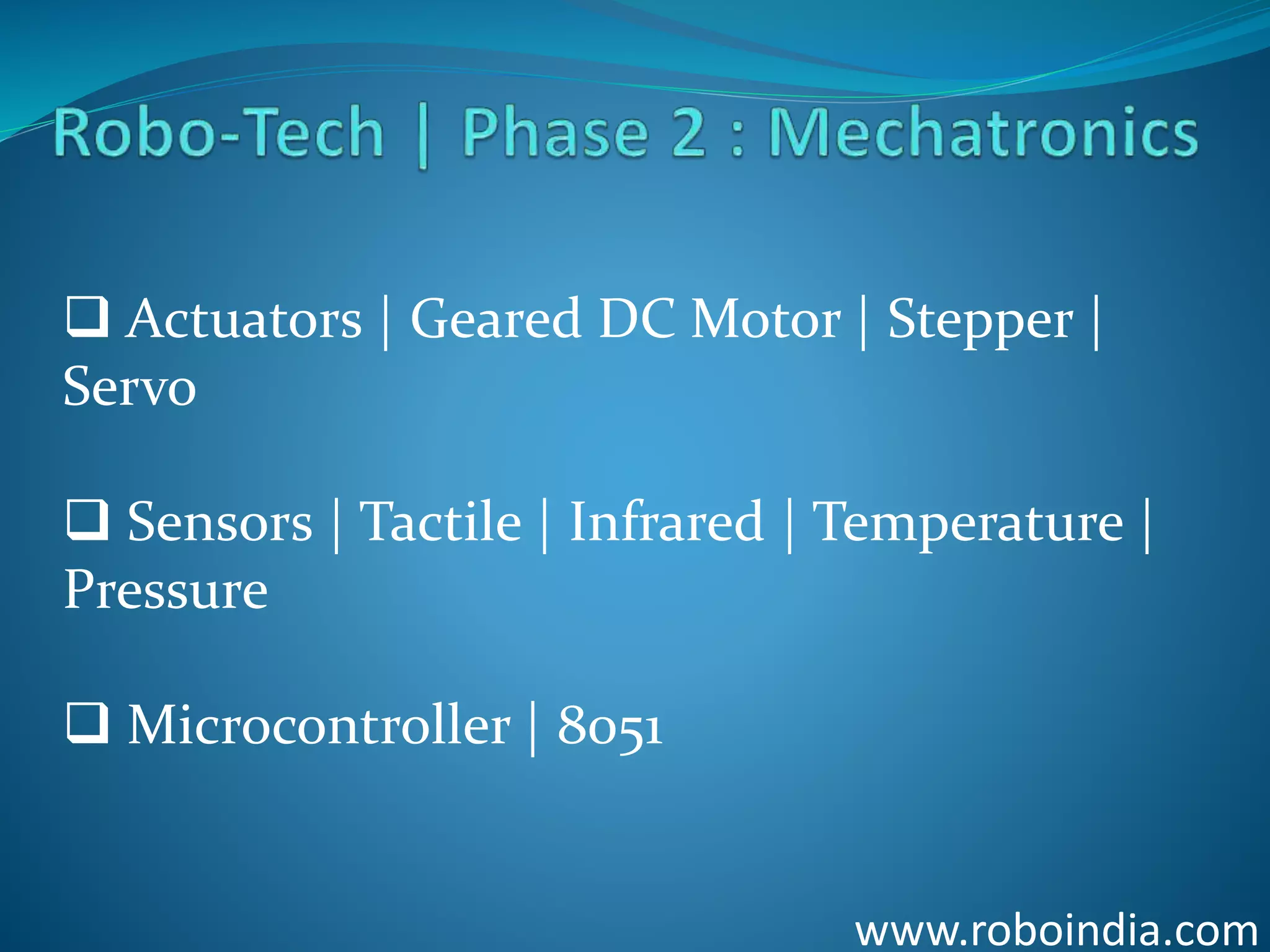 Robo-Tech | Phase 2 : Mechatronics

❑ Actuators | Geared DC Motor | Stepper | Servo

❑ Sensors | Tactile | Infrared | Temperature | Pressure

❑ Microcontroller | 8051

www.roboindia.com